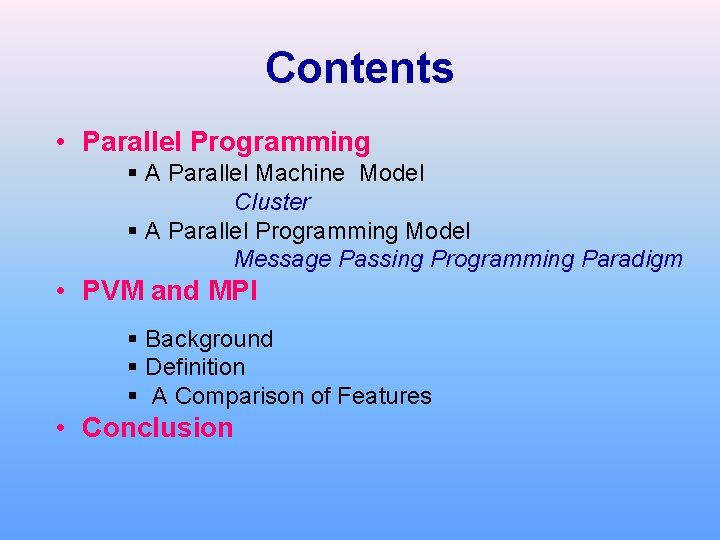 Contents

• Parallel Programming
  ▪ A Parallel Machine Model
    Cluster
  ▪ A Parallel Programming Model
    Message Passing Programming Paradigm
• PVM and MPI
  ▪ Background
  ▪ Definition
  ▪ A Comparison of Features
• Conclusion